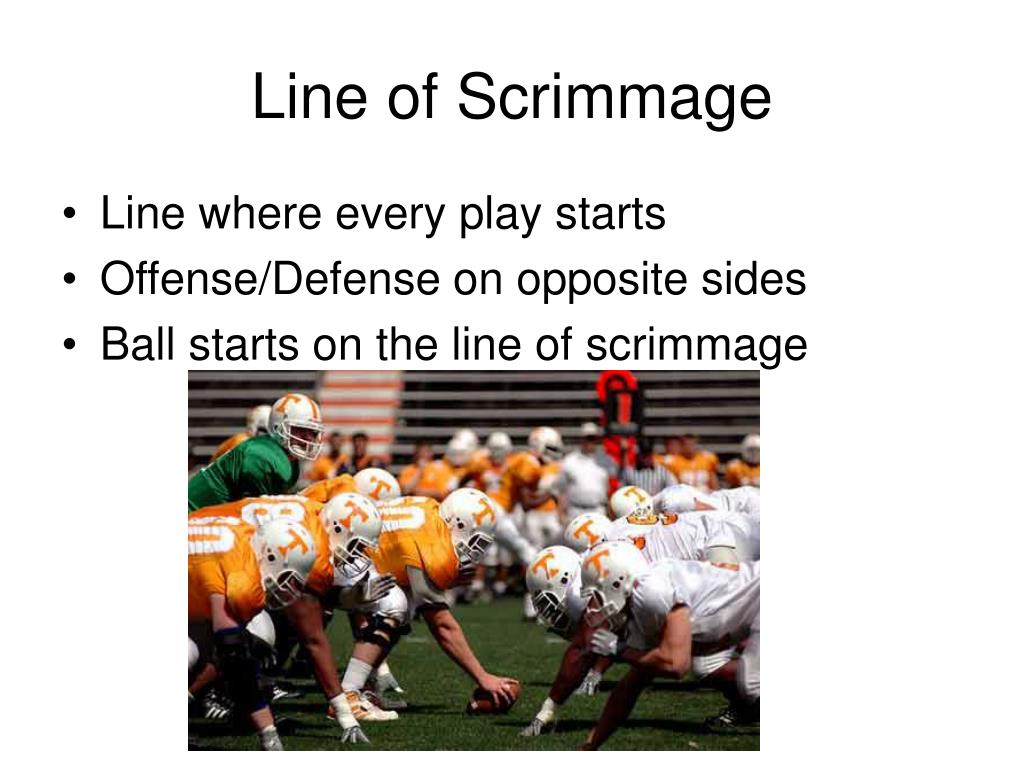 Line of Scrimmage

• Line where every play starts
• Offense/Defense on opposite sides
• Ball starts on the line of scrimmage